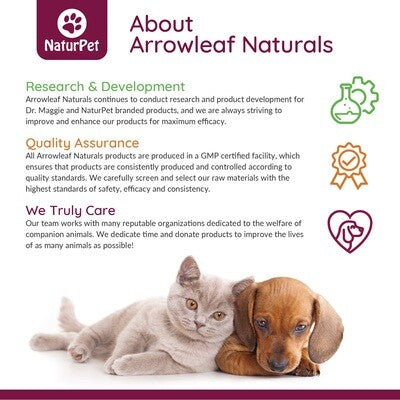 NaturPet

About Arrowleaf Naturals

Research & Development
Arrowleaf Naturals continues to conduct research and product development for Dr. Maggie and NaturPet branded products, and we are always striving to improve and enhance our products for maximum efficacy.

Quality Assurance
All Arrowleaf Naturals products are produced in a GMP certified facility, which ensures that products are consistently produced and controlled according to quality standards. We carefully screen and select our raw materials with the highest standards of safety, efficacy and consistency.

We Truly Care
Our team works with many reputable organizations dedicated to the welfare of companion animals. We dedicate time and donate products to improve the lives of as many animals as possible!